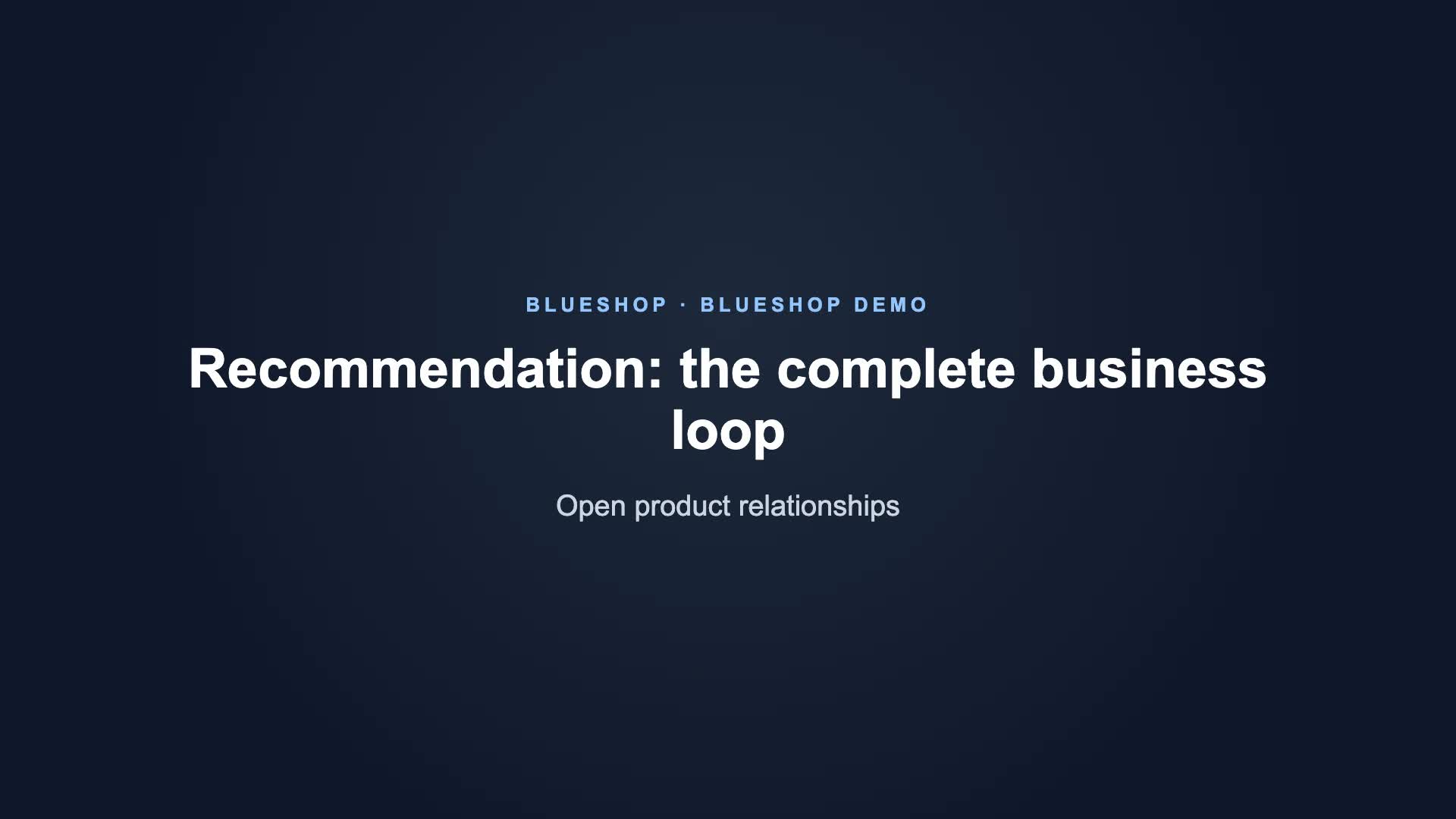 BLUESHOP · BLUESHOP DEMO

Recommendation: the complete business loop

Open product relationships